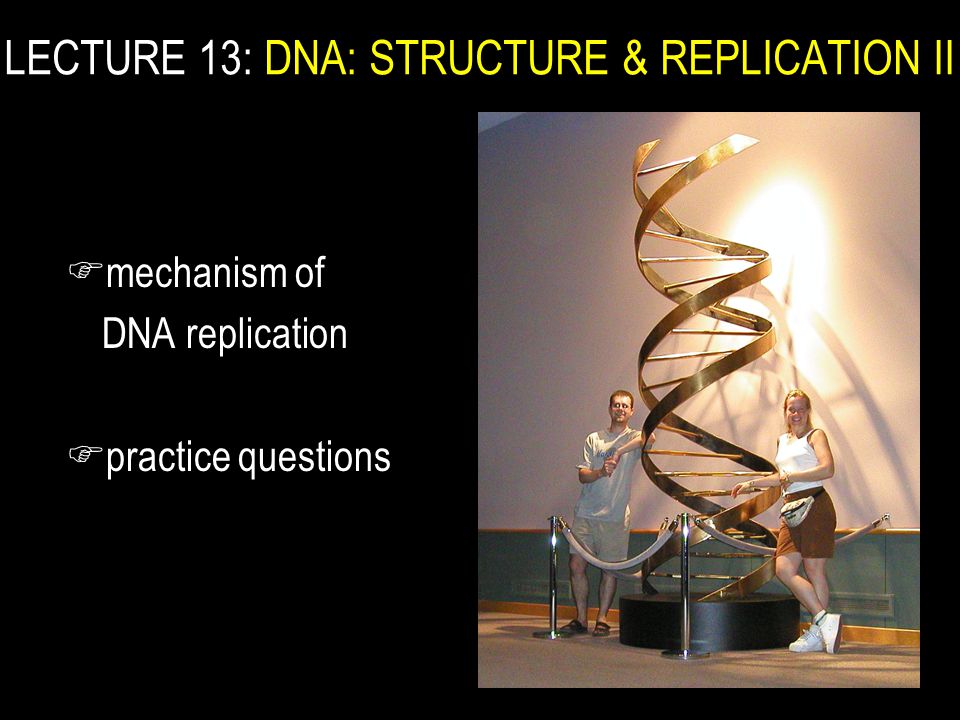 LECTURE 13: DNA: STRUCTURE & REPLICATION II

☞mechanism of DNA replication

☞practice questions